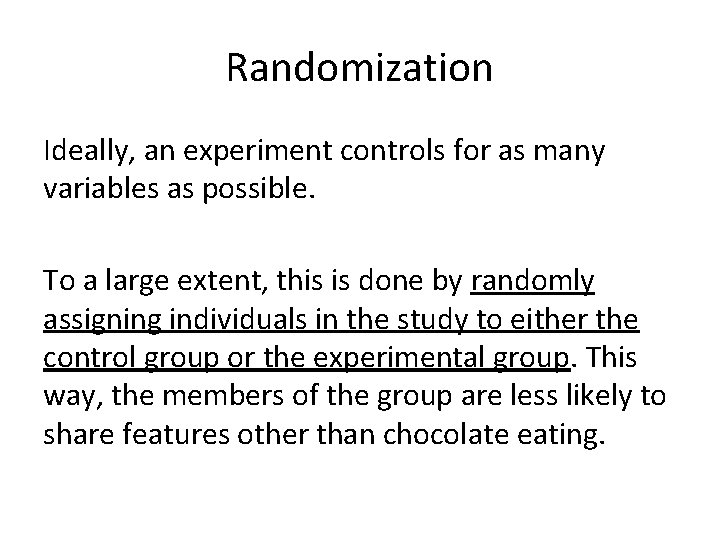 Randomization

Ideally, an experiment controls for as many variables as possible.

To a large extent, this is done by randomly assigning individuals in the study to either the control group or the experimental group. This way, the members of the group are less likely to share features other than chocolate eating.